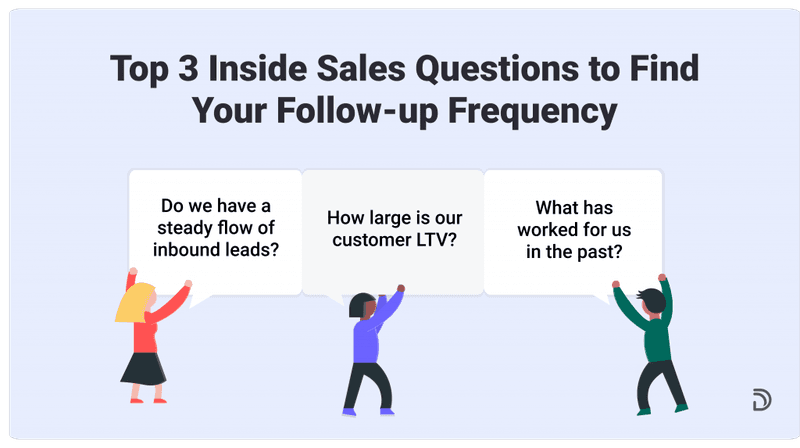 Top 3 Inside Sales Questions to Find Your Follow-up Frequency

Do we have a steady flow of inbound leads?

How large is our customer LTV?

What has worked for us in the past?